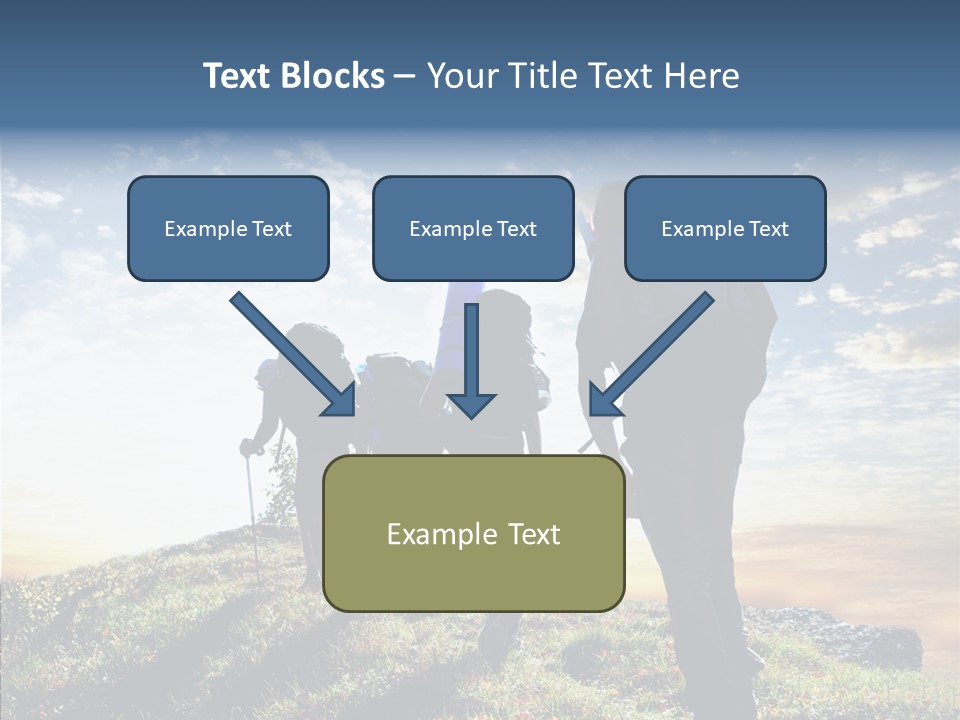 Text Blocks – Your Title Text Here

Example Text

Example Text

Example Text

Example Text